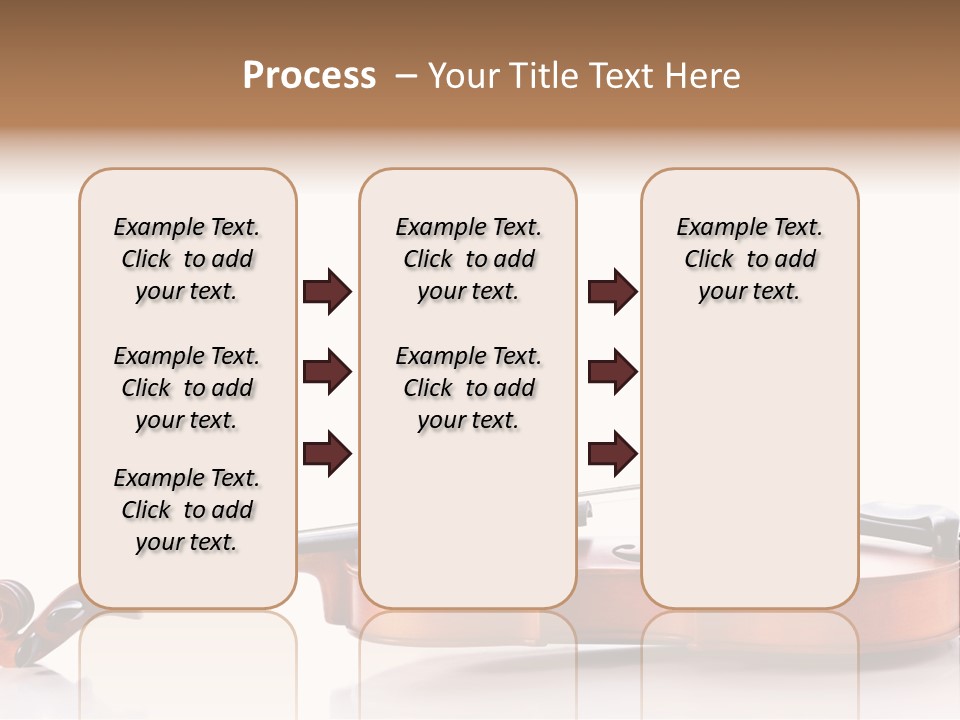 Process – Your Title Text Here

Example Text. Click to add your text.

Example Text. Click to add your text.

Example Text. Click to add your text.

Example Text. Click to add your text.

Example Text. Click to add your text.

Example Text. Click to add your text.